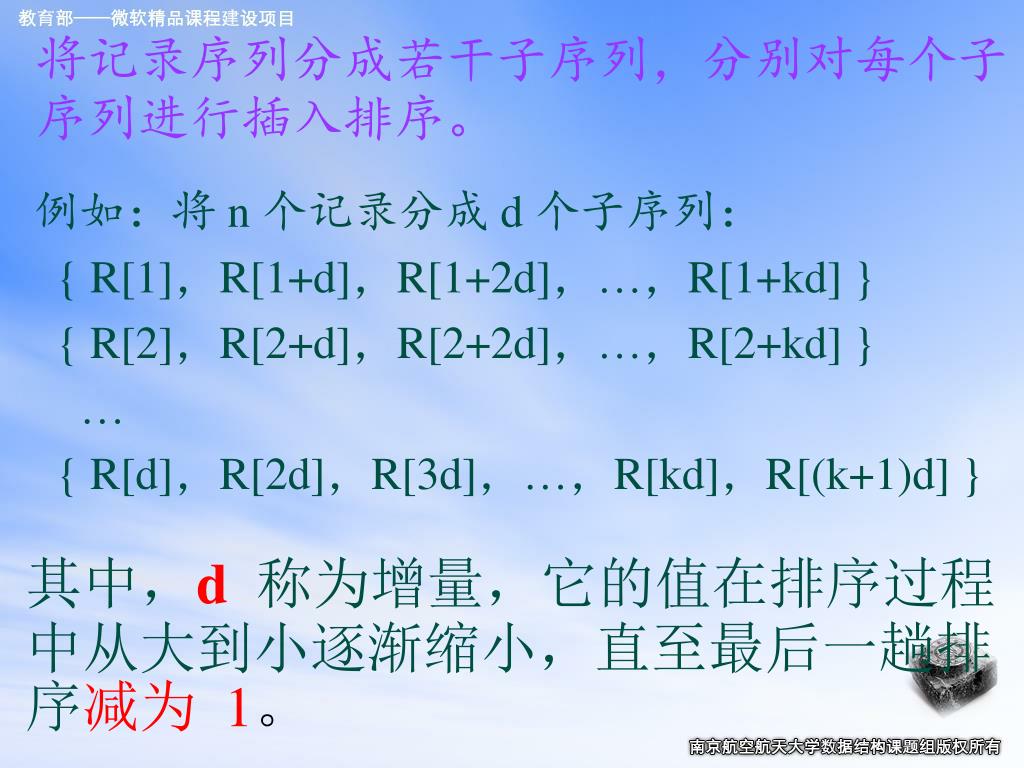 教育部——微软精品课程建设项目

将记录序列分成若干子序列，分别对每个子序列进行插入排序。

例如：将 n 个记录分成 d 个子序列：

{ R[1]，R[1+d]，R[1+2d]，…，R[1+kd] }

{ R[2]，R[2+d]，R[2+2d]，…，R[2+kd] }

…

{ R[d]，R[2d]，R[3d]，…，R[kd]，R[(k+1)d] }

其中，d 称为增量，它的值在排序过程中从大到小逐渐缩小，直至最后一趟排序减为 1。

南京航空航天大学数据结构课题组版权所有